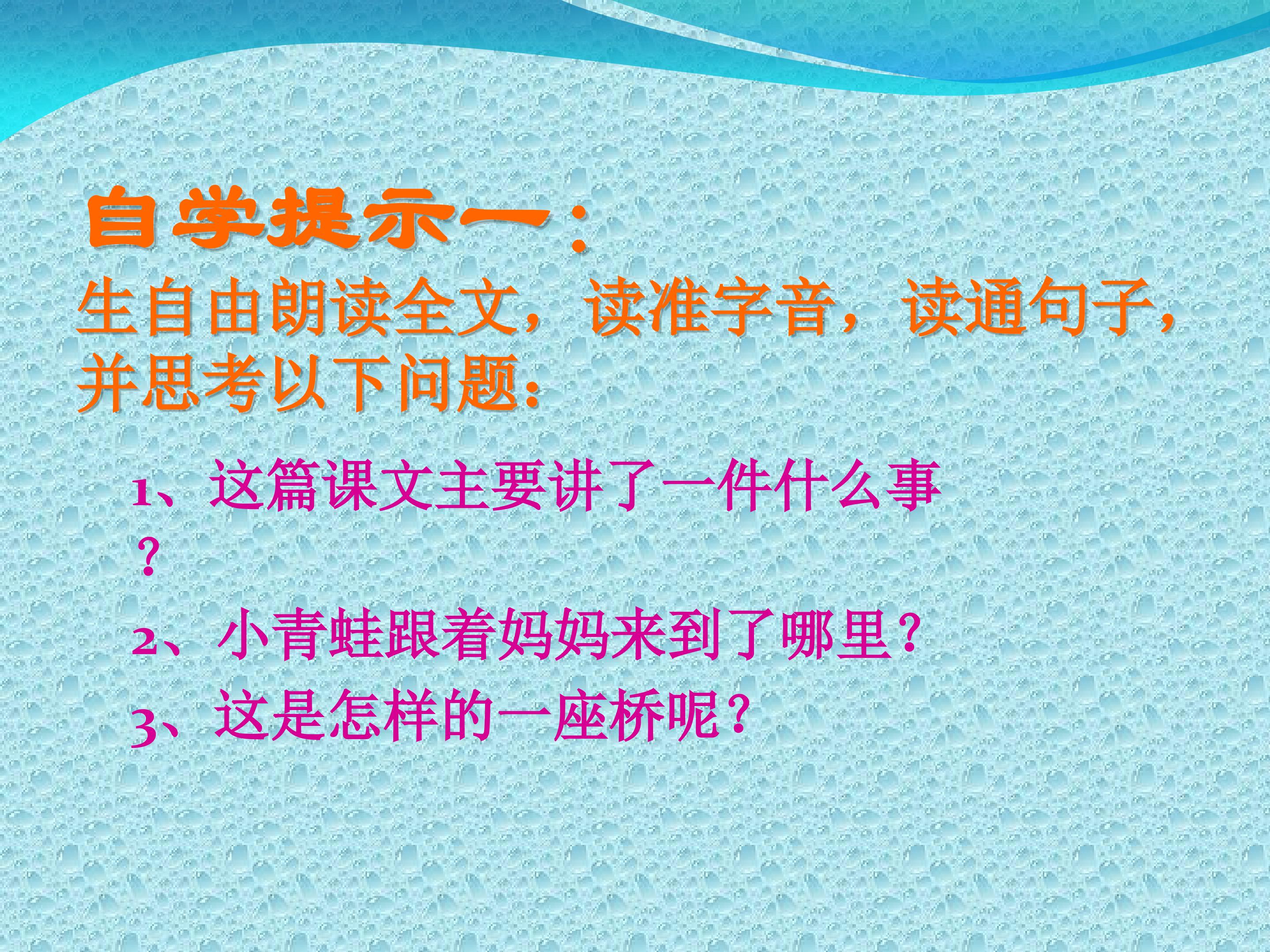 自学提示一：

生自由朗读全文，读准字音，读通句子，并思考以下问题：

1、这篇课文主要讲了一件什么事？

2、小青蛙跟着妈妈来到了哪里？

3、这是怎样的一座桥呢？